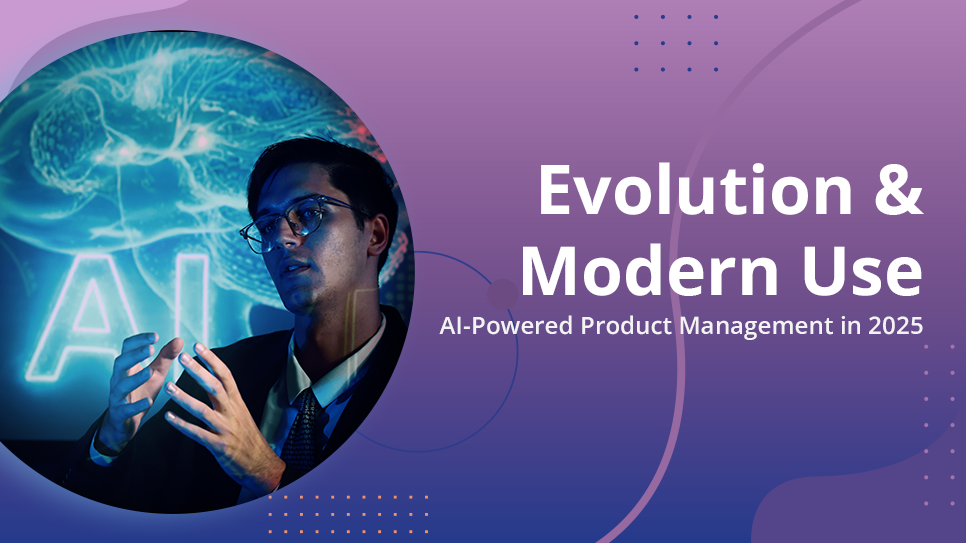 AI

Evolution & Modern Use

AI-Powered Product Management in 2025